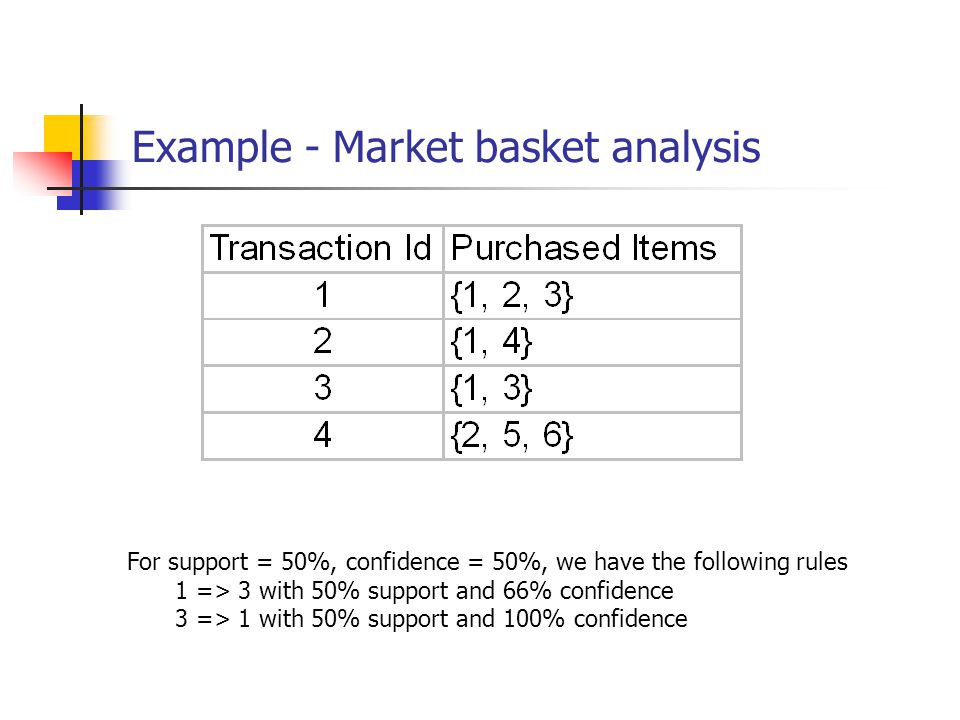 Example - Market basket analysis

| Transaction Id | Purchased Items |
|---|---|
| 1 | {1, 2, 3} |
| 2 | {1, 4} |
| 3 | {1, 3} |
| 4 | {2, 5, 6} |

For support = 50%, confidence = 50%, we have the following rules
1 => 3 with 50% support and 66% confidence
3 => 1 with 50% support and 100% confidence